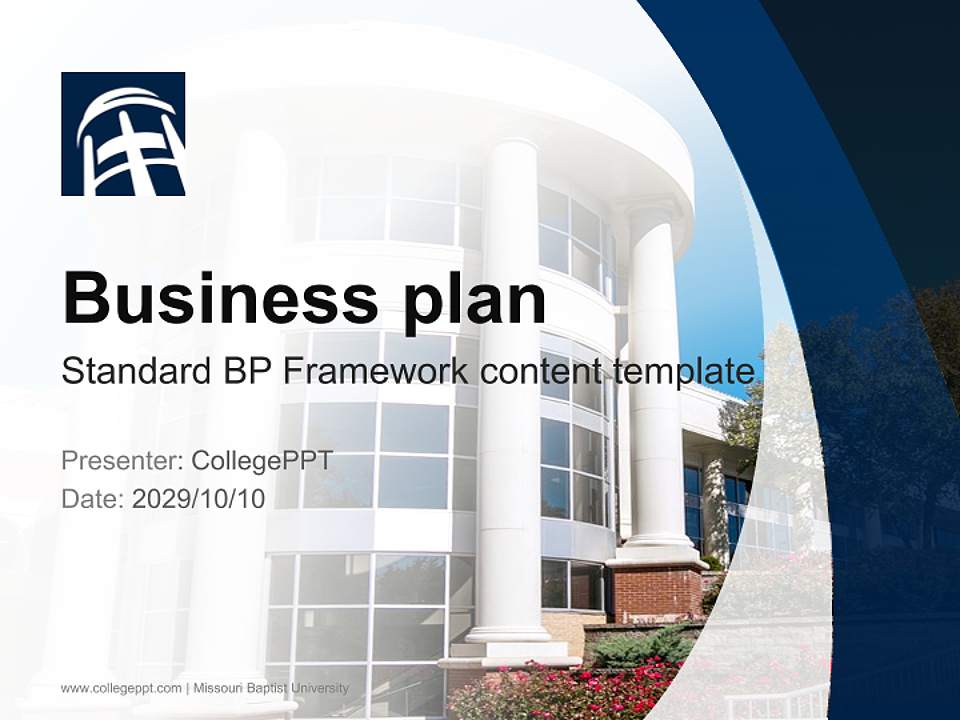 Business plan

Standard BP Framework content template

Presenter: CollegePPT
Date: 2029/10/10

www.collegeppt.com | Missouri Baptist University